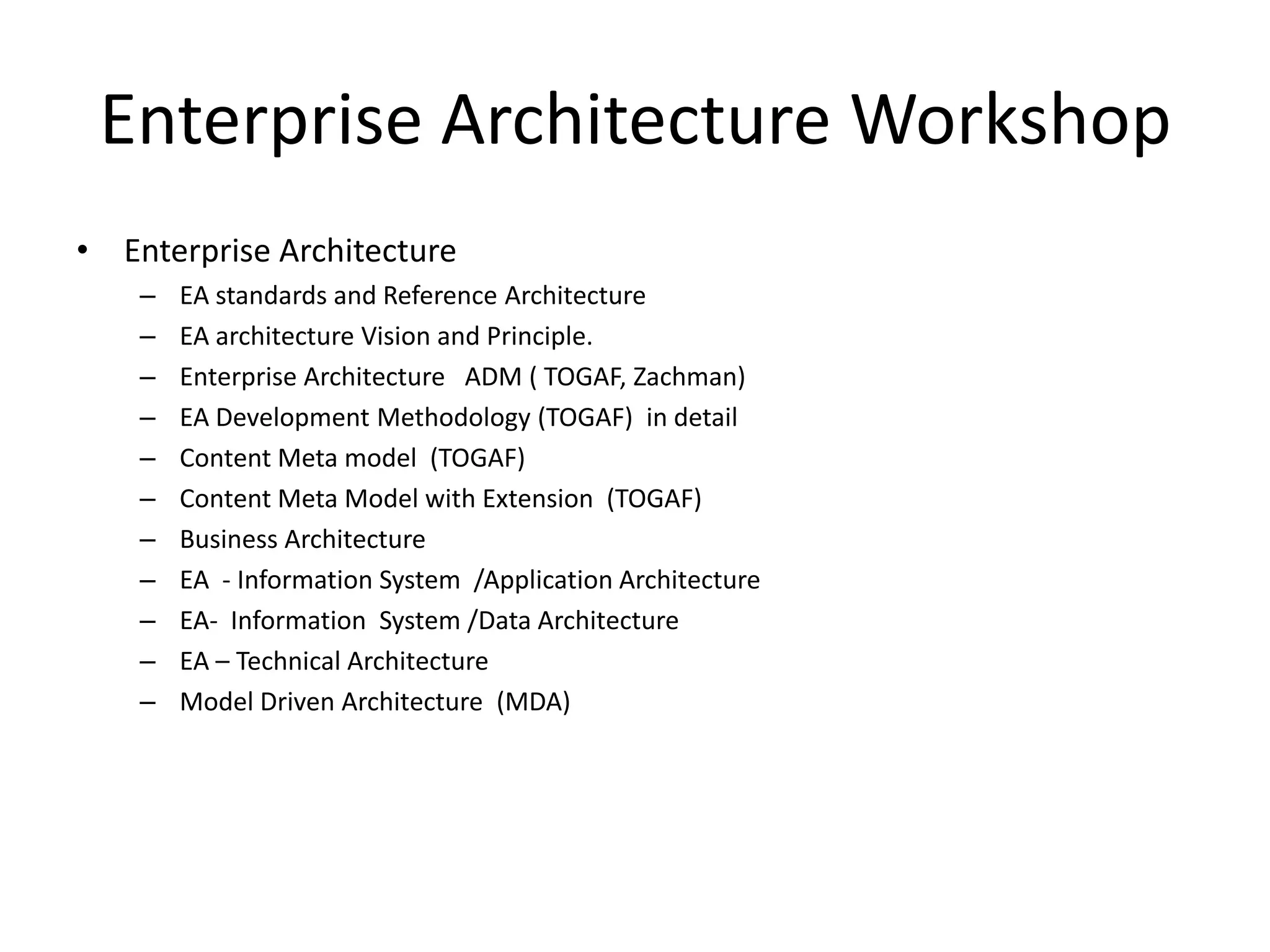 Enterprise Architecture Workshop

• Enterprise Architecture
– EA standards and Reference Architecture
– EA architecture Vision and Principle.
– Enterprise Architecture ADM ( TOGAF, Zachman)
– EA Development Methodology (TOGAF) in detail
– Content Meta model (TOGAF)
– Content Meta Model with Extension (TOGAF)
– Business Architecture
– EA - Information System /Application Architecture
– EA- Information System /Data Architecture
– EA – Technical Architecture
– Model Driven Architecture (MDA)